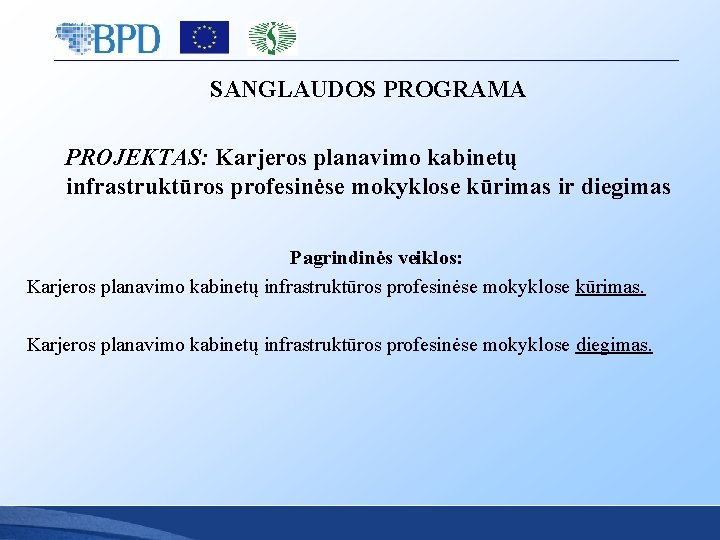 BPD

SANGLAUDOS PROGRAMA

PROJEKTAS: Karjeros planavimo kabinetų infrastruktūros profesinėse mokyklose kūrimas ir diegimas

Pagrindinės veiklos:

Karjeros planavimo kabinetų infrastruktūros profesinėse mokyklose kūrimas.

Karjeros planavimo kabinetų infrastruktūros profesinėse mokyklose diegimas.